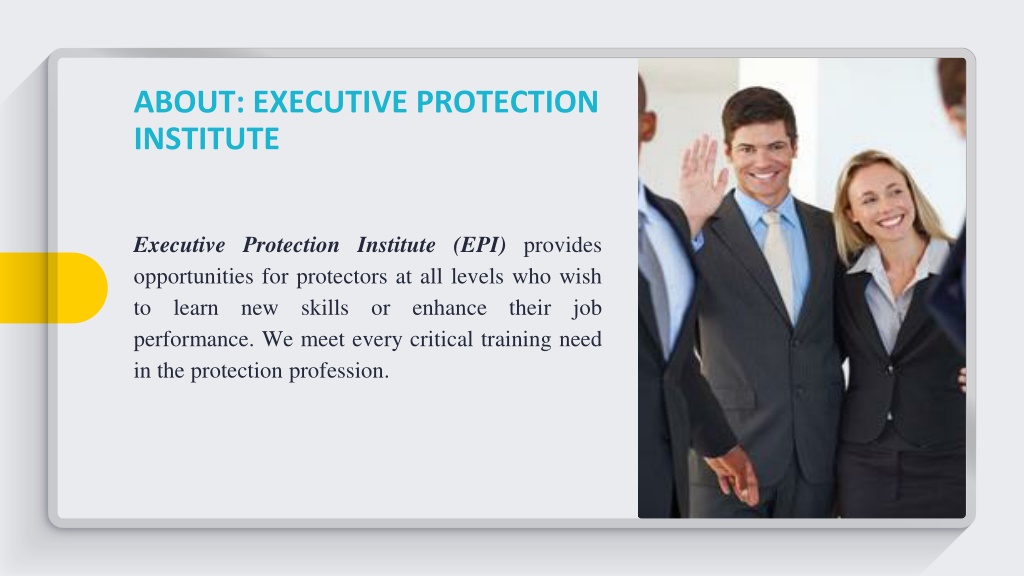 ABOUT: EXECUTIVE PROTECTION INSTITUTE

Executive Protection Institute (EPI) provides opportunities for protectors at all levels who wish to learn new skills or enhance their job performance. We meet every critical training need in the protection profession.